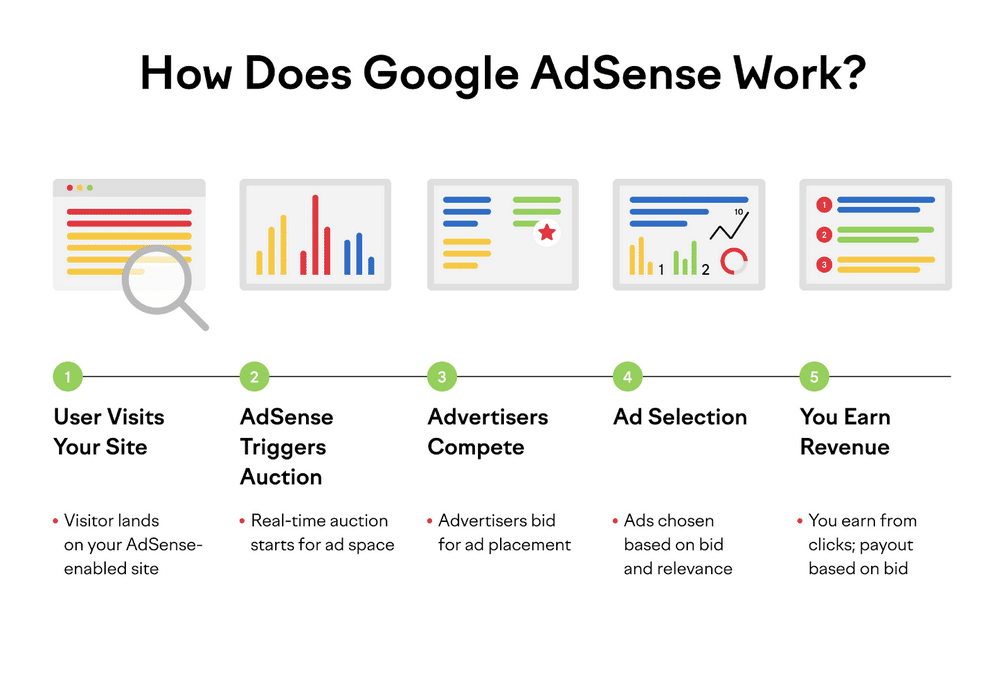 How Does Google AdSense Work?

10

1 2

1
2
3

1
User Visits Your Site

• Visitor lands on your AdSense-enabled site

2
AdSense Triggers Auction

• Real-time auction starts for ad space

3
Advertisers Compete

• Advertisers bid for ad placement

4
Ad Selection

• Ads chosen based on bid and relevance

5
You Earn Revenue

• You earn from clicks; payout based on bid